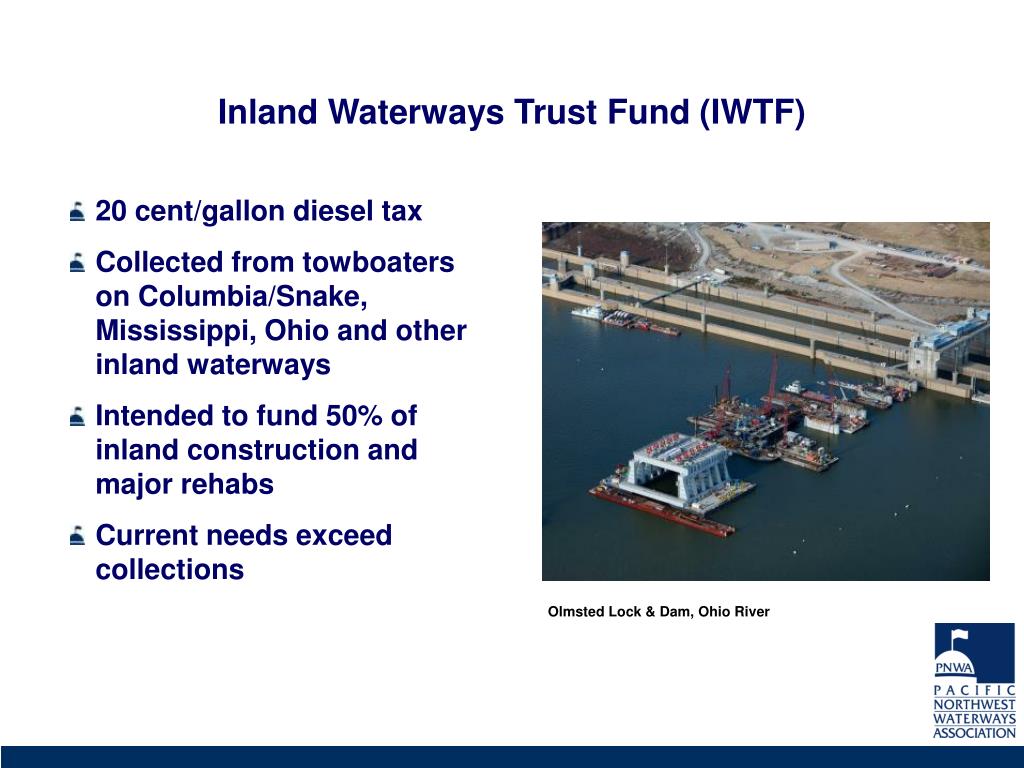 Inland Waterways Trust Fund (IWTF)

20 cent/gallon diesel tax

Collected from towboaters on Columbia/Snake, Mississippi, Ohio and other inland waterways

Intended to fund 50% of inland construction and major rehabs

Current needs exceed collections

Olmsted Lock & Dam, Ohio River

PNWA
PACIFIC NORTHWEST WATERWAYS ASSOCIATION